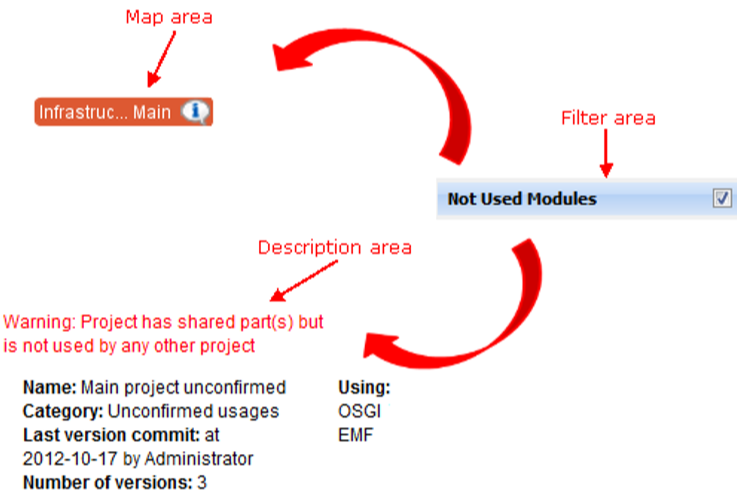 Map area

Infrastruc... Main

Filter area

Not Used Modules

Description area

Warning: Project has shared part(s) but is not used by any other project

Name: Main project unconfirmed
Category: Unconfirmed usages
Last version commit: at 2012-10-17 by Administrator
Number of versions: 3

Using:
OSGI
EMF